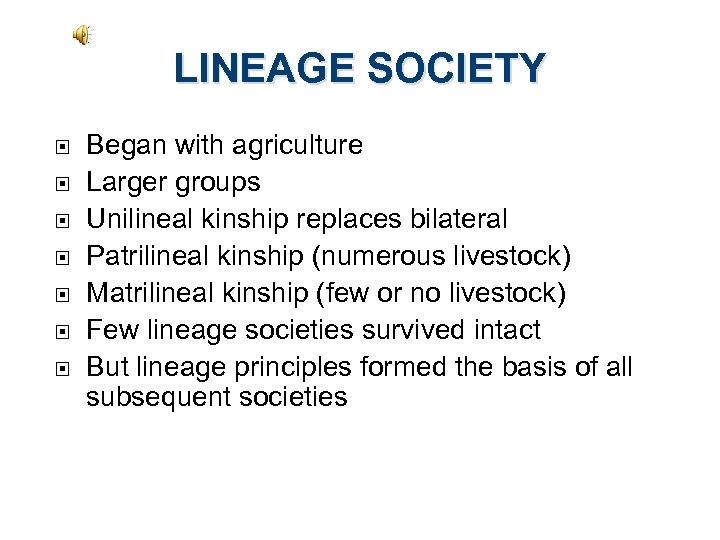 LINEAGE SOCIETY

- Began with agriculture
- Larger groups
- Unilineal kinship replaces bilateral
- Patrilineal kinship (numerous livestock)
- Matrilineal kinship (few or no livestock)
- Few lineage societies survived intact
- But lineage principles formed the basis of all subsequent societies